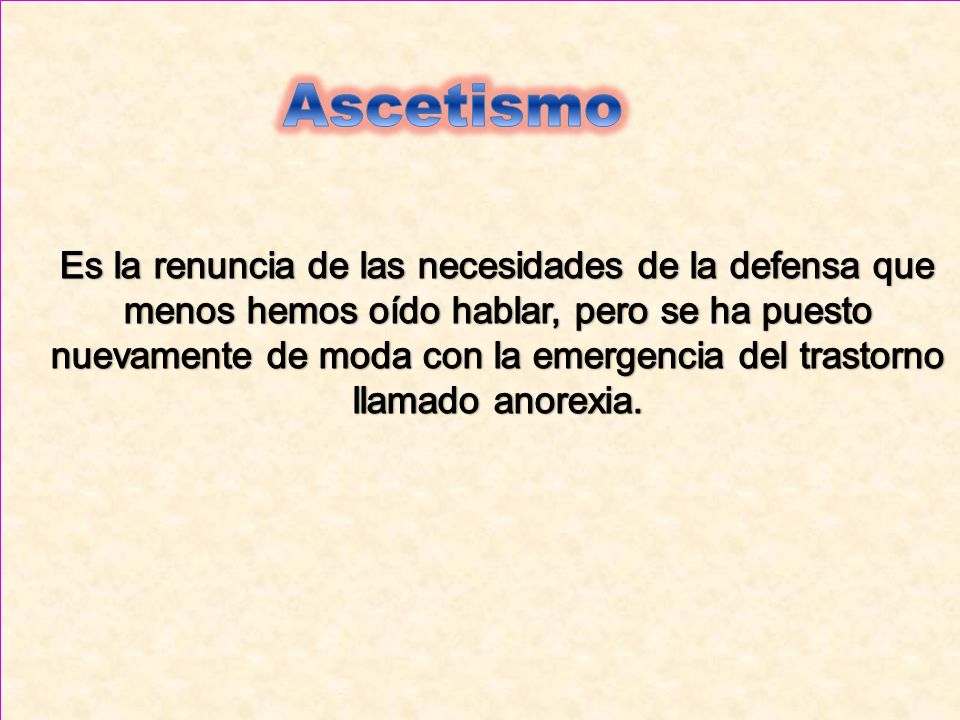 Ascetismo

Es la renuncia de las necesidades de la defensa que menos hemos oído hablar, pero se ha puesto nuevamente de moda con la emergencia del trastorno llamado anorexia.